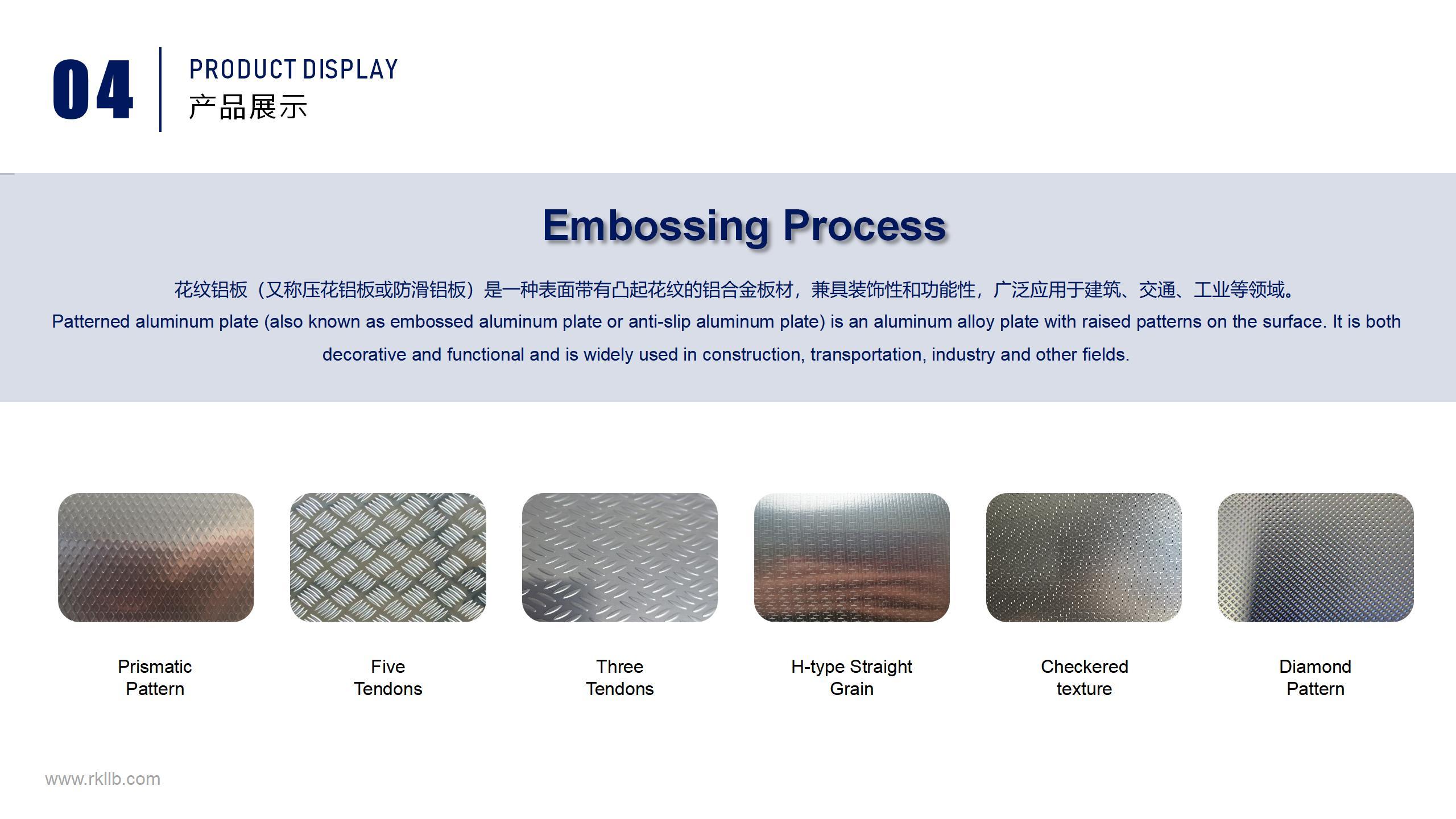 04

PRODUCT DISPLAY
产品展示

Embossing Process

花纹铝板（又称压花铝板或防滑铝板）是一种表面带有凸起花纹的铝合金板材，兼具装饰性和功能性，广泛应用于建筑、交通、工业等领域。
Patterned aluminum plate (also known as embossed aluminum plate or anti-slip aluminum plate) is an aluminum alloy plate with raised patterns on the surface. It is both decorative and functional and is widely used in construction, transportation, industry and other fields.

Prismatic Pattern

Five Tendons

Three Tendons

H-type Straight Grain

Checkered texture

Diamond Pattern

www.rkllb.com